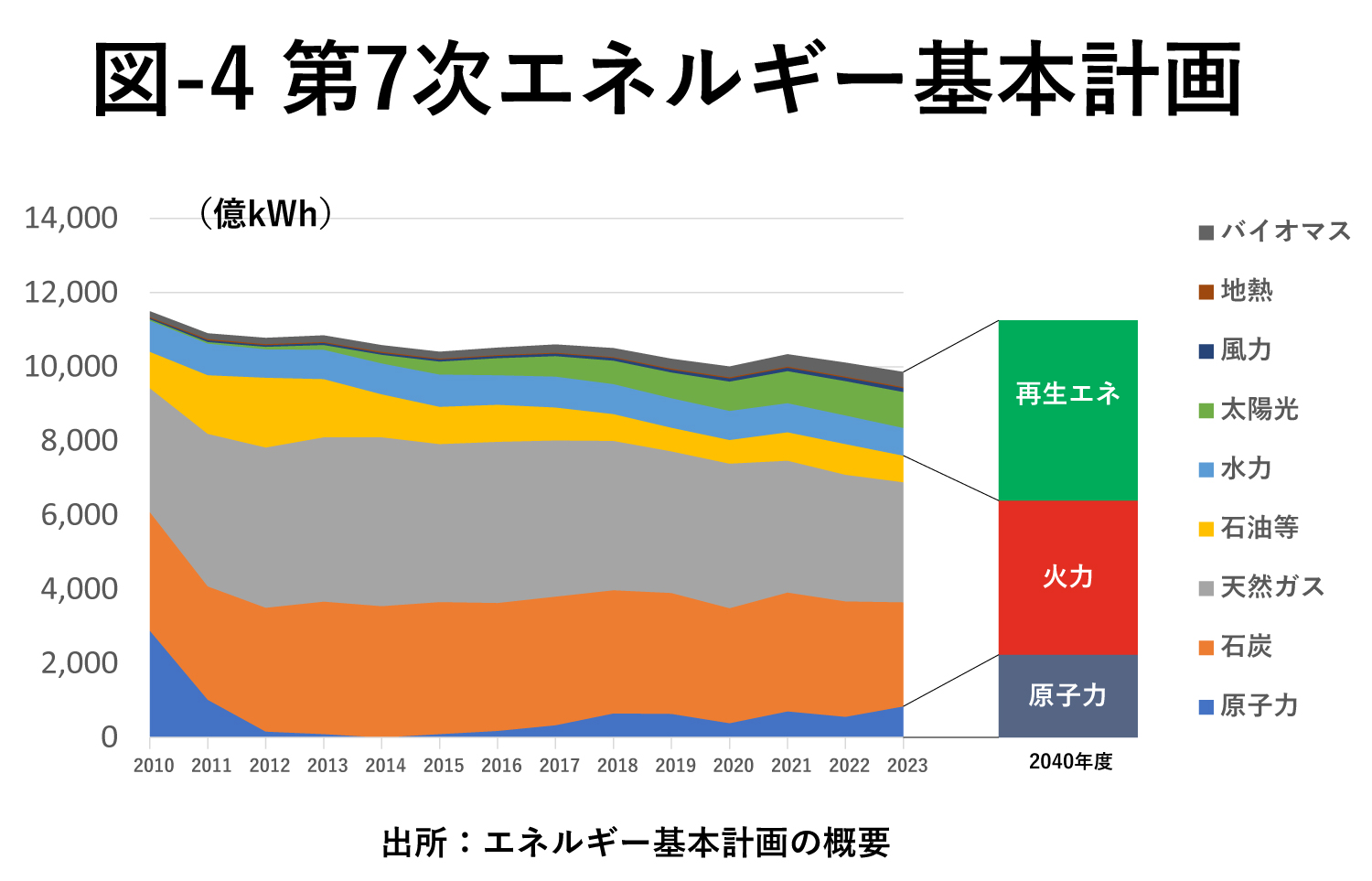 図-4 第7次エネルギー基本計画

（億kWh）

14,000
12,000
10,000
8,000
6,000
4,000
2,000
0

2010 2011 2012 2013 2014 2015 2016 2017 2018 2019 2020 2021 2022 2023

再生エネ
火力
原子力

2040年度

バイオマス
地熱
風力
太陽光
水力
石油等
天然ガス
石炭
原子力

出所：エネルギー基本計画の概要